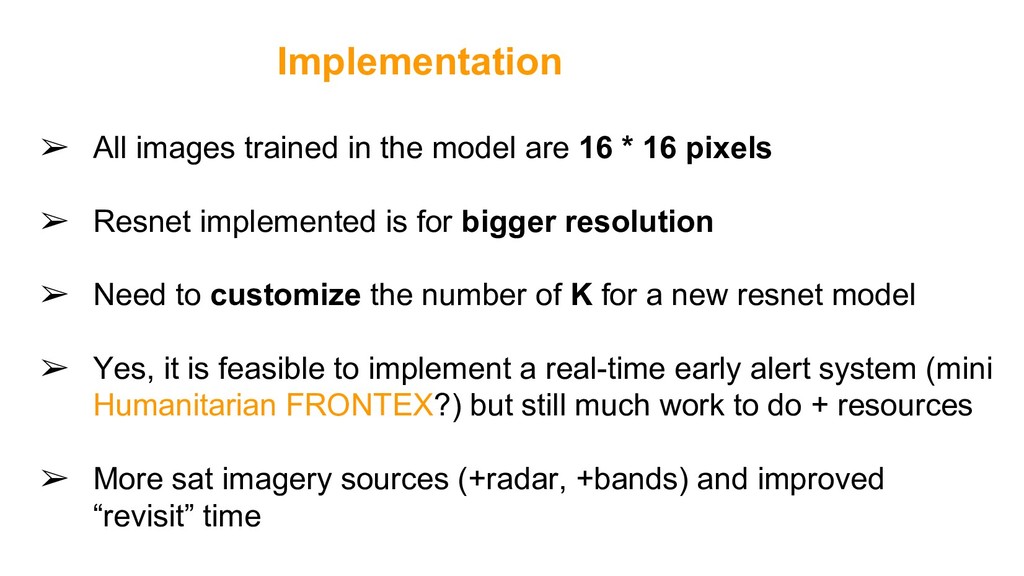 Implementation

➢ All images trained in the model are 16 * 16 pixels

➢ Resnet implemented is for bigger resolution

➢ Need to customize the number of K for a new resnet model

➢ Yes, it is feasible to implement a real-time early alert system (mini Humanitarian FRONTEX?) but still much work to do + resources

➢ More sat imagery sources (+radar, +bands) and improved “revisit” time